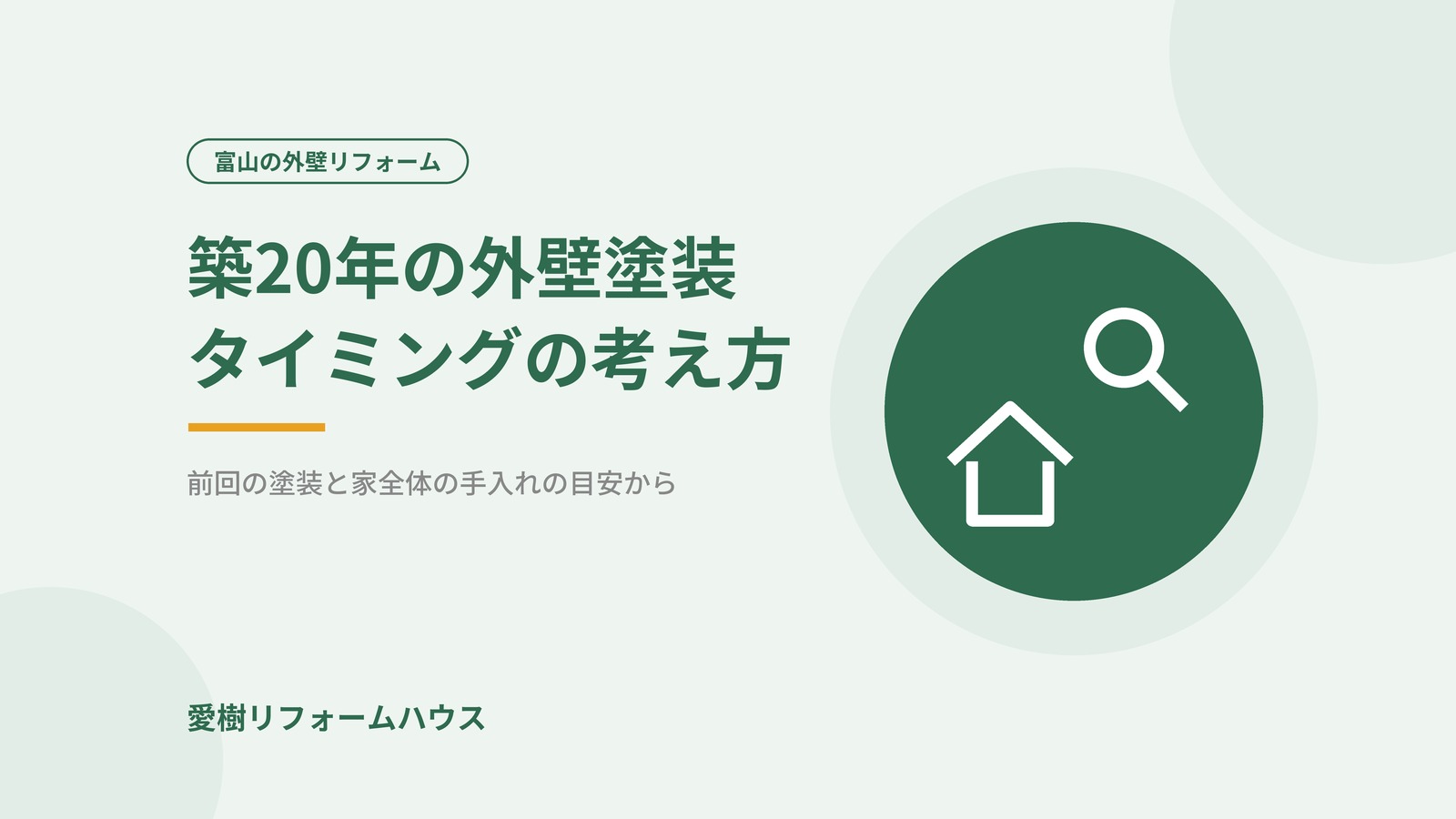 富山の外壁リフォーム

築20年の外壁塗装
タイミングの考え方

前回の塗装と家全体の手入れの目安から

愛樹リフォームハウス